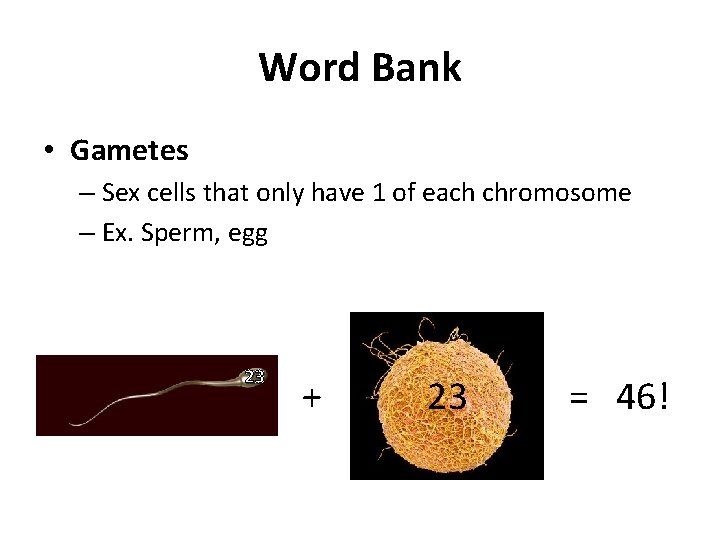 Word Bank

• Gametes
– Sex cells that only have 1 of each chromosome
– Ex. Sperm, egg

23 + 23 = 46!